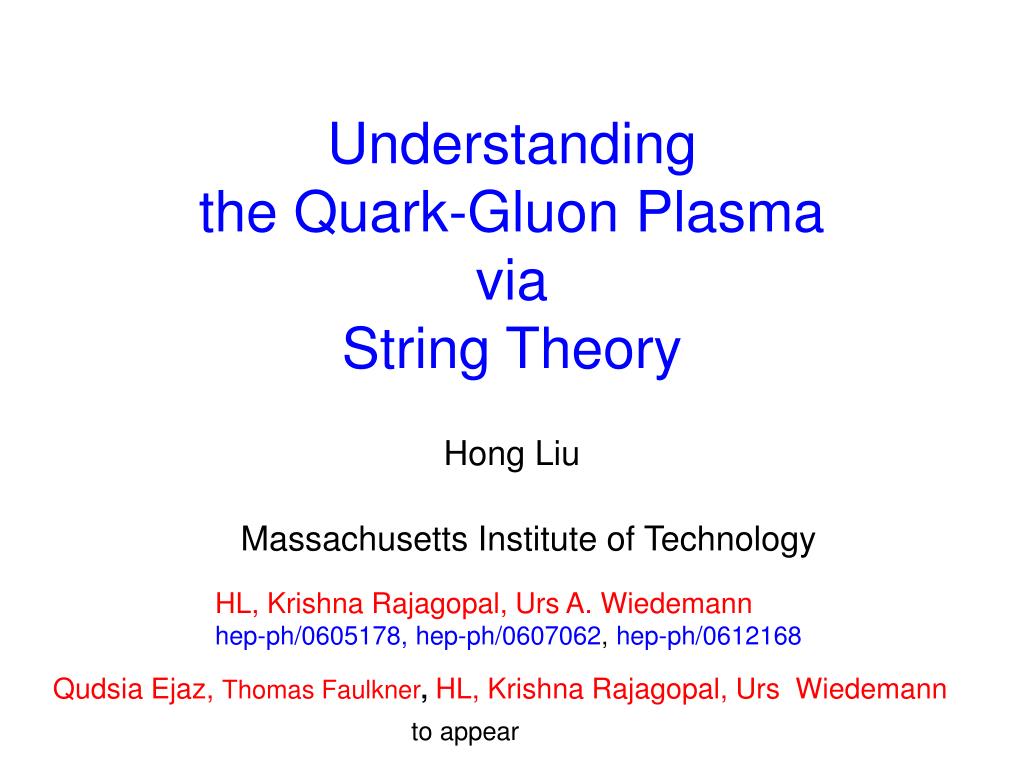 Understanding
the Quark-Gluon Plasma
via
String Theory

Hong Liu

Massachusetts Institute of Technology

HL, Krishna Rajagopal, Urs A. Wiedemann
hep-ph/0605178, hep-ph/0607062, hep-ph/0612168

Qudsia Ejaz, Thomas Faulkner, HL, Krishna Rajagopal, Urs Wiedemann
to appear